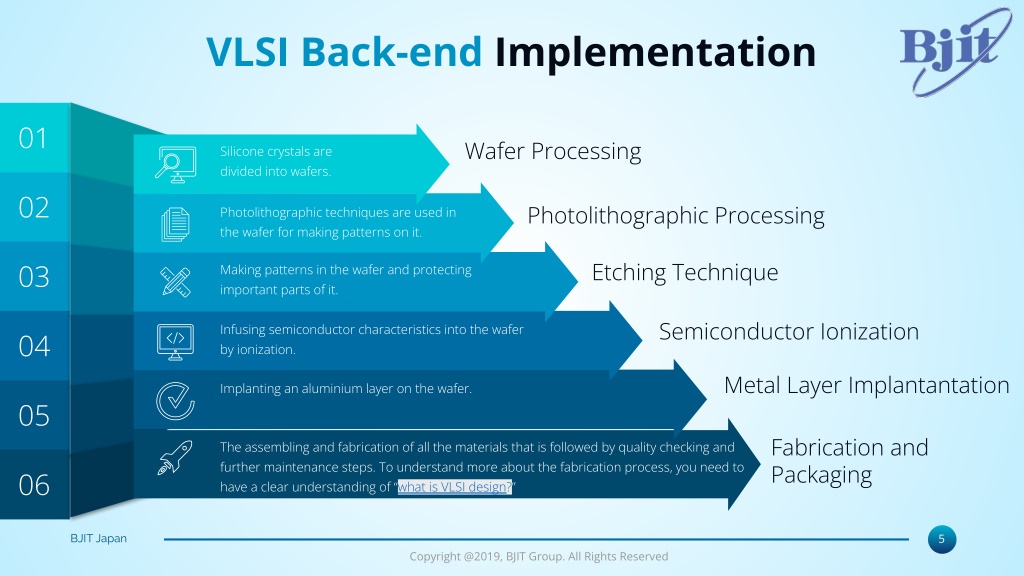 VLSI Back-end Implementation

Bjit

01

Silicone crystals are divided into wafers.

Wafer Processing

02

Photolithographic techniques are used in the wafer for making patterns on it.

Photolithographic Processing

03

Making patterns in the wafer and protecting important parts of it.

Etching Technique

04

Infusing semiconductor characteristics into the wafer by ionization.

Semiconductor Ionization

05

Implanting an aluminium layer on the wafer.

Metal Layer Implantantation

06

The assembling and fabrication of all the materials that is followed by quality checking and further maintenance steps. To understand more about the fabrication process, you need to have a clear understanding of "what is VLSI design?"

Fabrication and Packaging

BJIT Japan

5

Copyright @2019, BJIT Group. All Rights Reserved